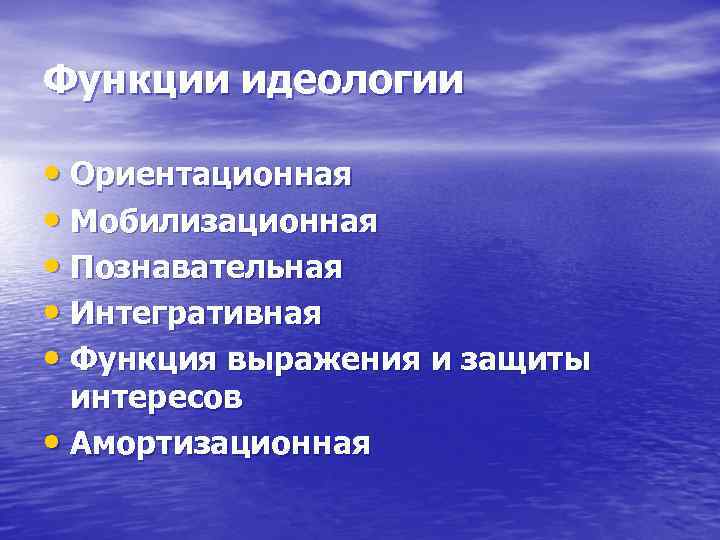 Функции идеологии

• Ориентационная
• Мобилизационная
• Познавательная
• Интегративная
• Функция выражения и защиты интересов
• Амортизационная